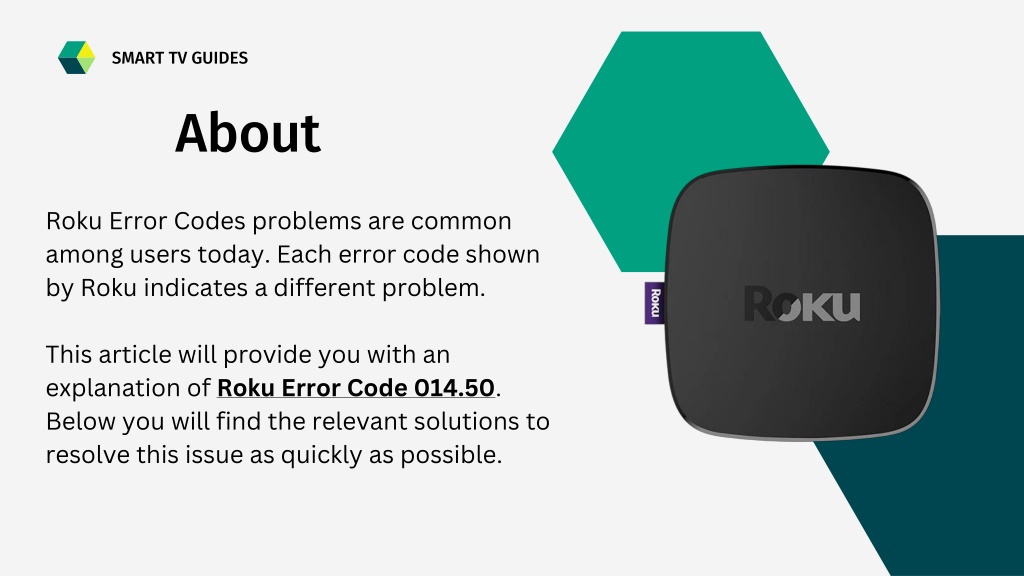 SMART TV GUIDES

About

Roku Error Codes problems are common among users today. Each error code shown by Roku indicates a different problem.

This article will provide you with an explanation of Roku Error Code 014.50. Below you will find the relevant solutions to resolve this issue as quickly as possible.

Roku

Roku